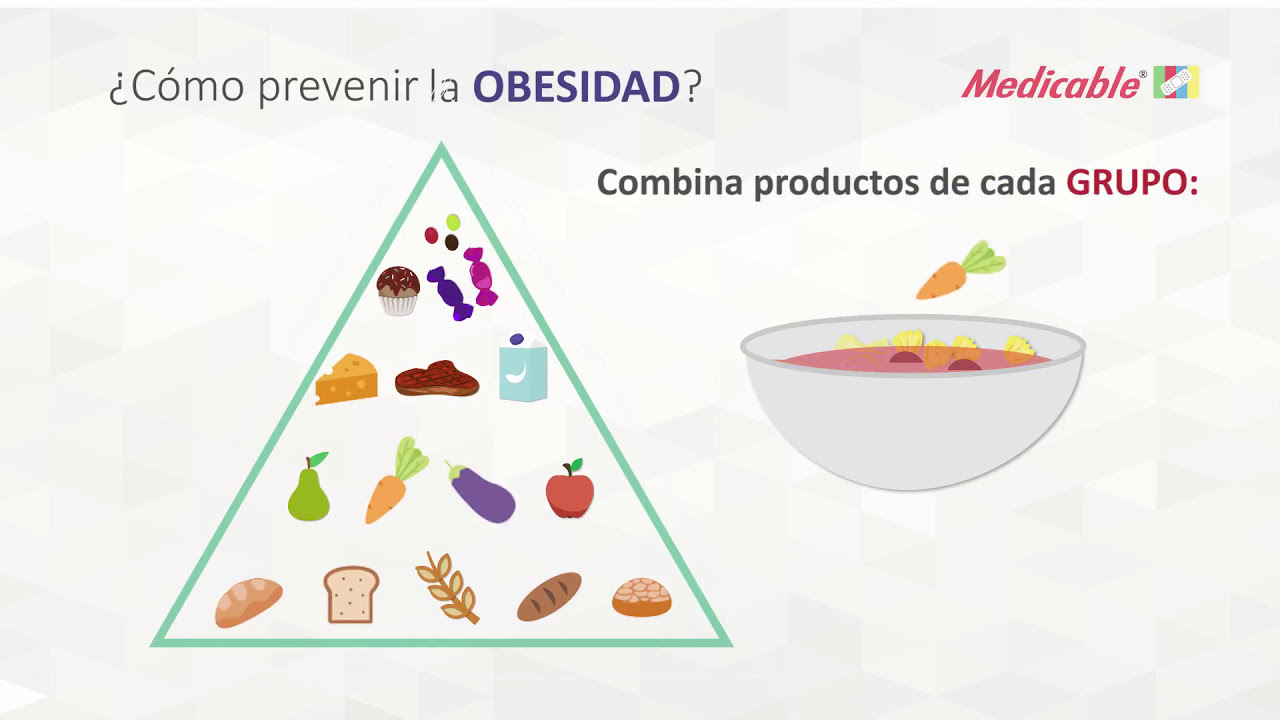 ¿Cómo prevenir la OBESIDAD?

Medicable®

Combina productos de cada GRUPO: